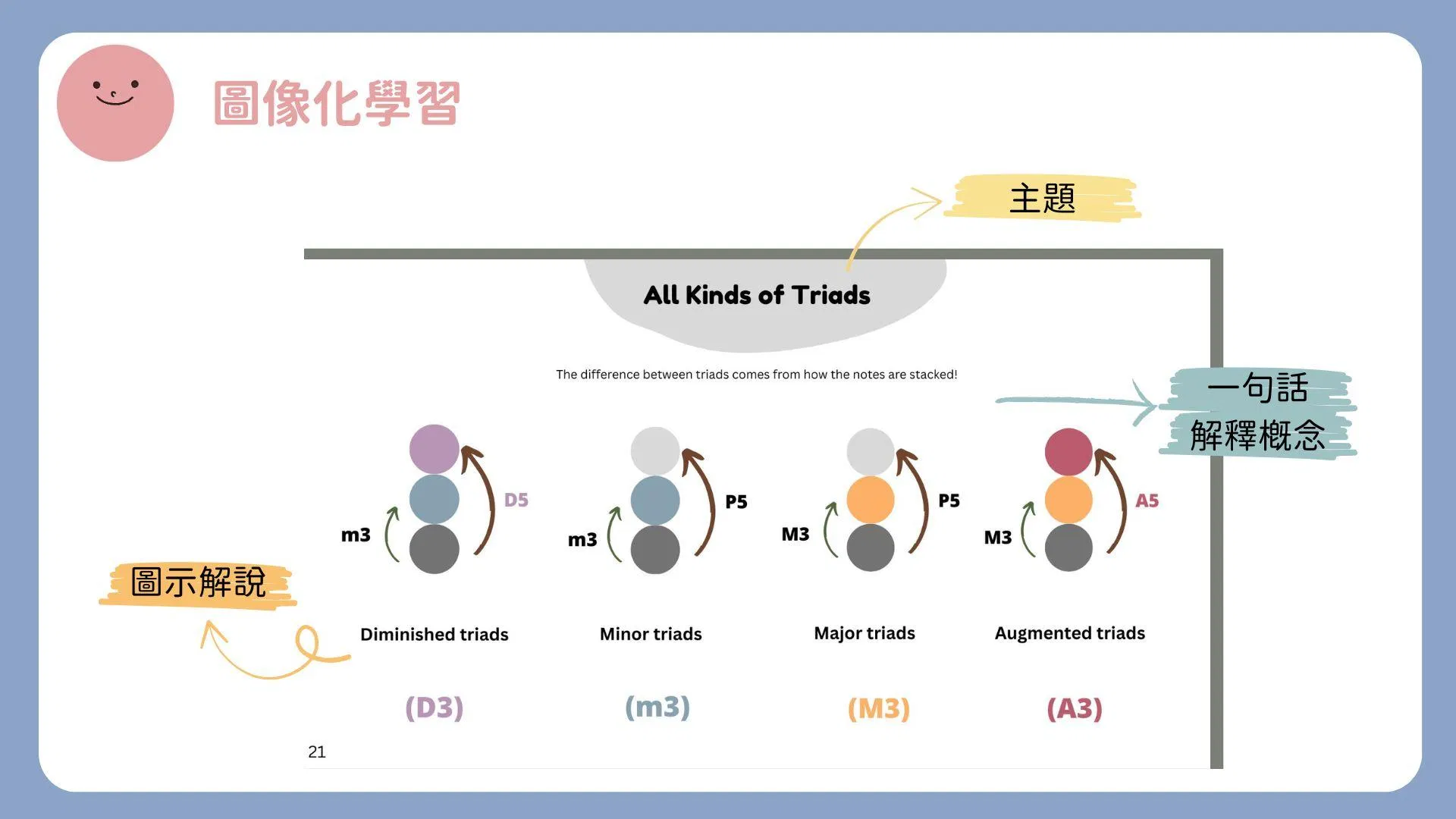 圖像化學習

主題

All Kinds of Triads

The difference between triads comes from how the notes are stacked!

一句話
解釋概念

m3 D5

m3 P5

M3 P5

M3 A5

圖示解說

Diminished triads

Minor triads

Major triads

Augmented triads

(D3)

(m3)

(M3)

(A3)

21